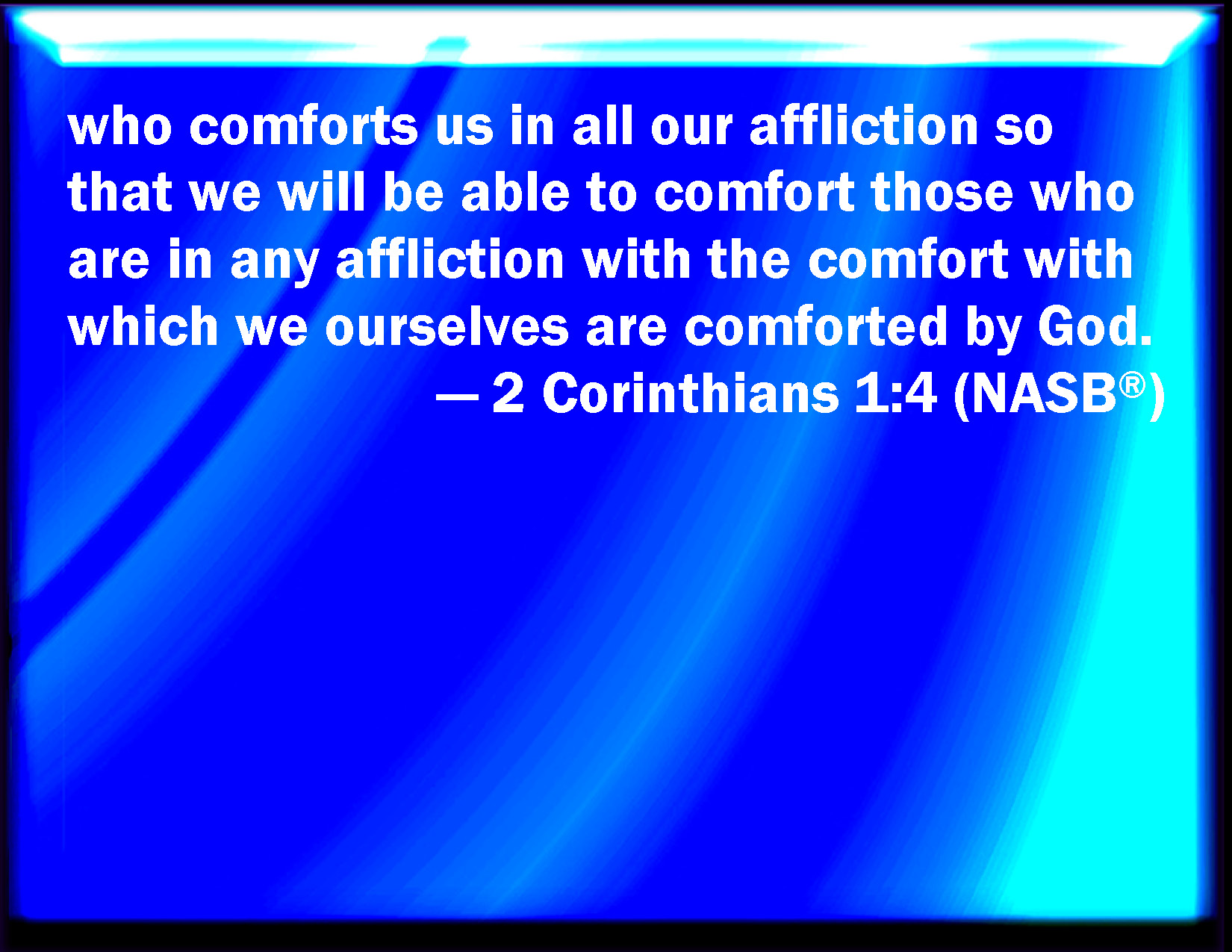 who comforts us in all our affliction so that we will be able to comfort those who are in any affliction with the comfort with which we ourselves are comforted by God.

— 2 Corinthians 1:4 (NASB®)